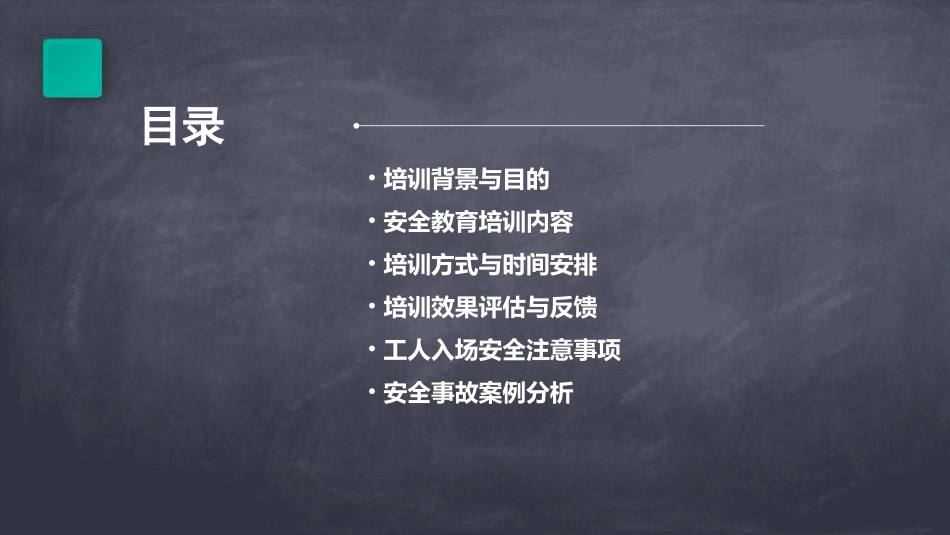 目录

• 培训背景与目的
• 安全教育培训内容
• 培训方式与时间安排
• 培训效果评估与反馈
• 工人入场安全注意事项
• 安全事故案例分析